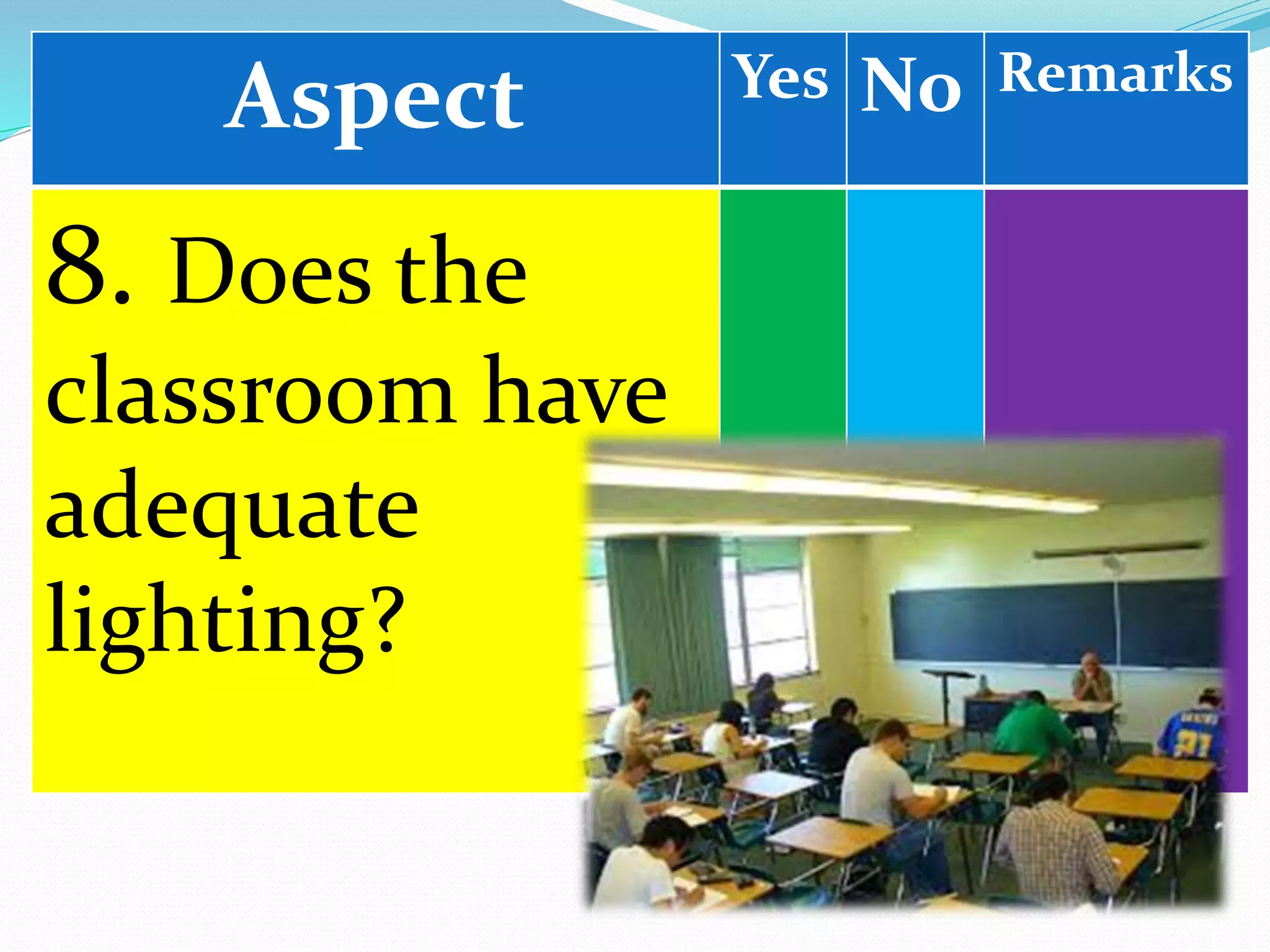 | Aspect | Yes | No | Remarks |
|---|---|---|---|
| 8. Does the classroom have adequate lighting? | | | |